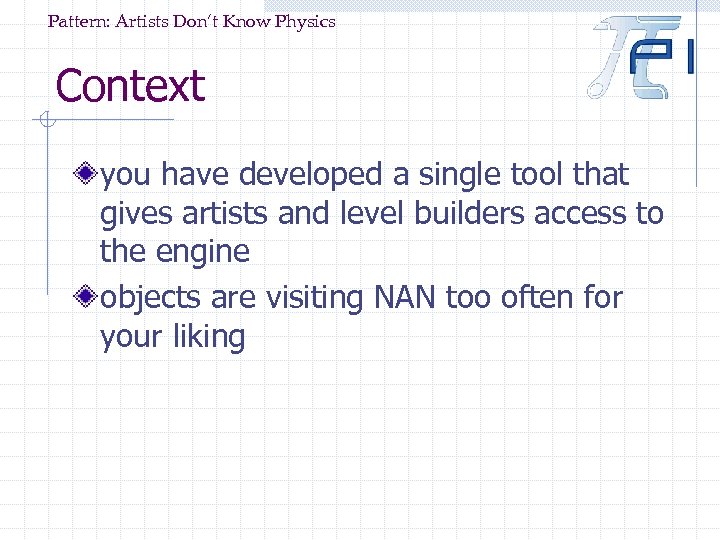 Pattern: Artists Don't Know Physics

Context

you have developed a single tool that gives artists and level builders access to the engine

objects are visiting NAN too often for your liking